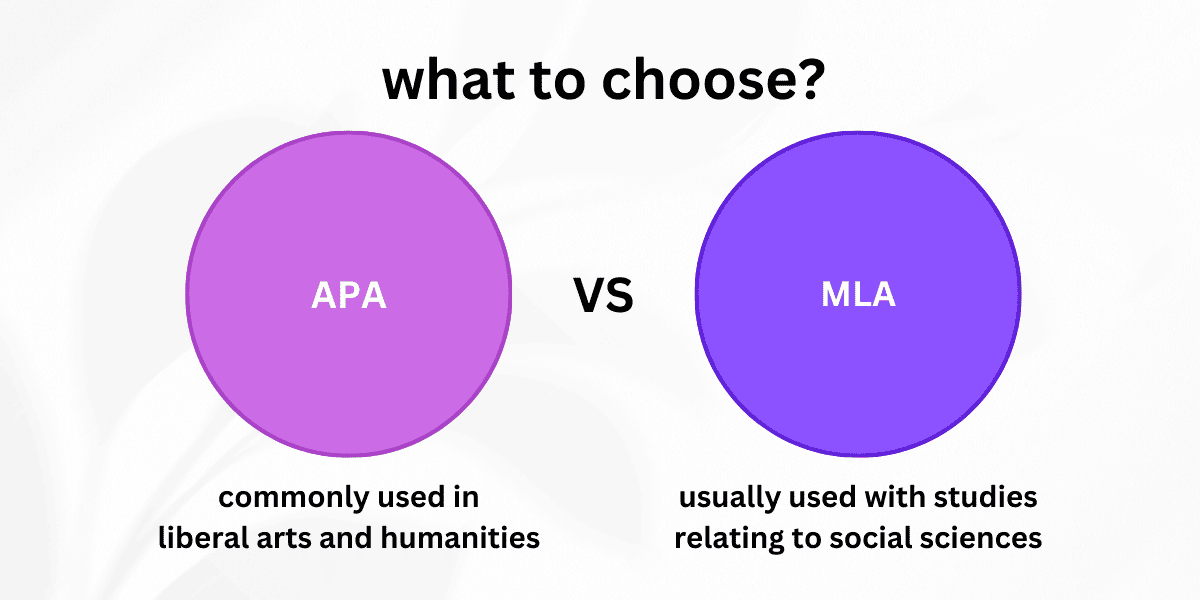 what to choose?

APA

VS

MLA

commonly used in liberal arts and humanities

usually used with studies relating to social sciences